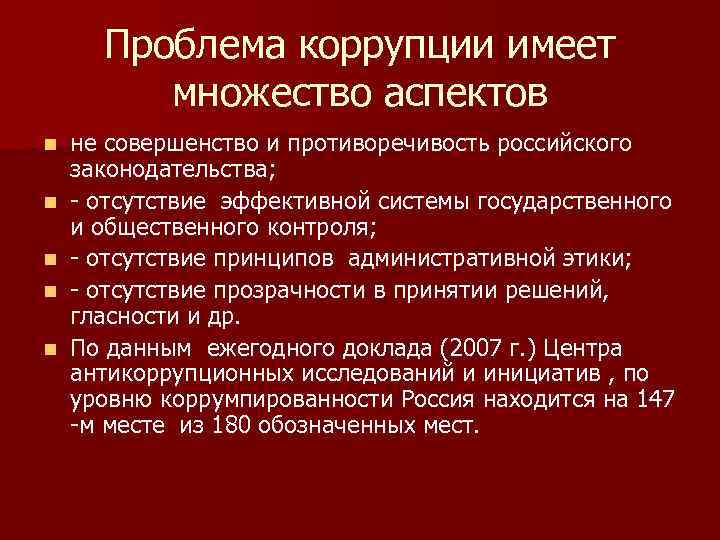 Проблема коррупции имеет множество аспектов

не совершенство и противоречивость российского законодательства;

- отсутствие эффективной системы государственного и общественного контроля;

- отсутствие принципов административной этики;

- отсутствие прозрачности в принятии решений, гласности и др.

По данным ежегодного доклада (2007 г.) Центра антикоррупционных исследований и инициатив , по уровню коррумпированности Россия находится на 147 -м месте из 180 обозначенных мест.